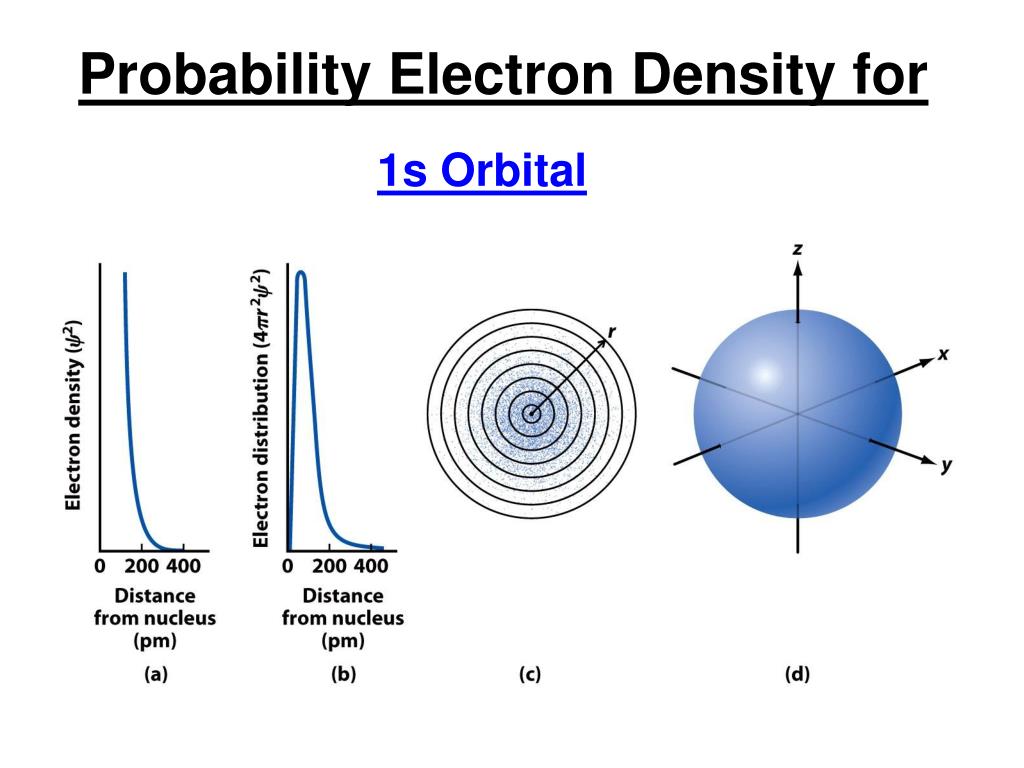 Probability Electron Density for

1s Orbital

Electron density ($\psi^2$)

0 200 400

Distance from nucleus (pm)

(a)

Electron distribution ($4\pi r^2\psi^2$)

0 200 400

Distance from nucleus (pm)

(b)

r

(c)

z

x

y

(d)